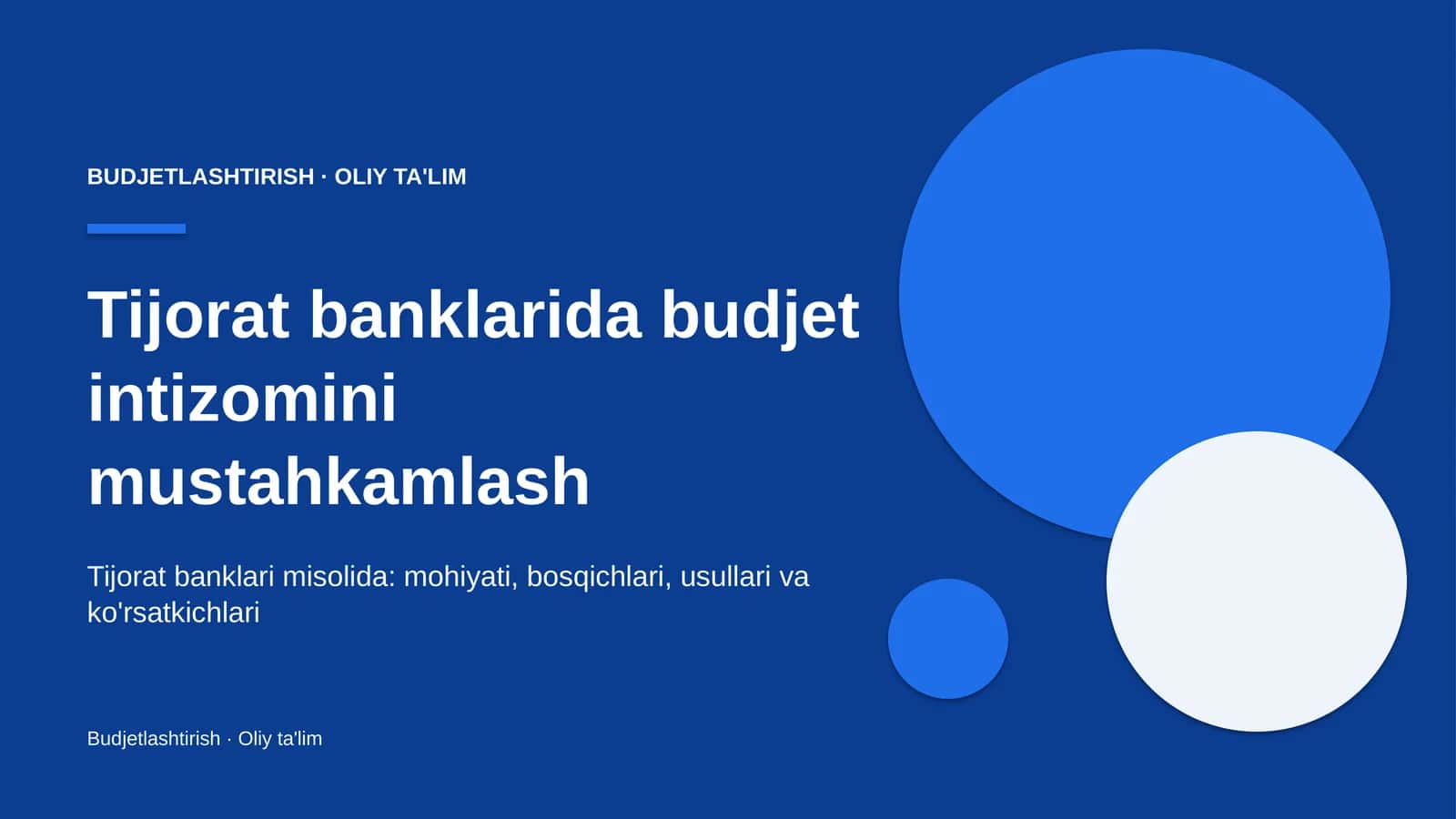 BUDJETLASHTIRISH · OLIY TA'LIM

Tijorat banklarida budjet intizomini mustahkamlash

Tijorat banklari misolida: mohiyati, bosqichlari, usullari va ko'rsatkichlari

Budjetlashtirish · Oliy ta'lim